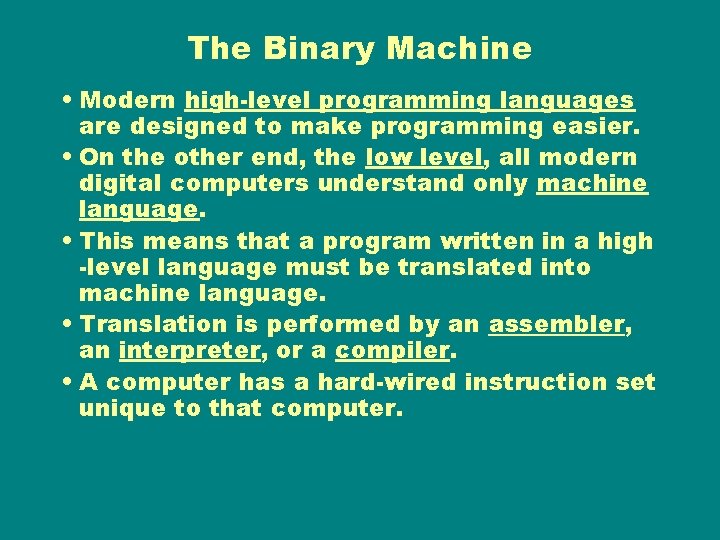 The Binary Machine

• Modern high-level programming languages are designed to make programming easier.

• On the other end, the low level, all modern digital computers understand only machine language.

• This means that a program written in a high -level language must be translated into machine language.

• Translation is performed by an assembler, an interpreter, or a compiler.

• A computer has a hard-wired instruction set unique to that computer.